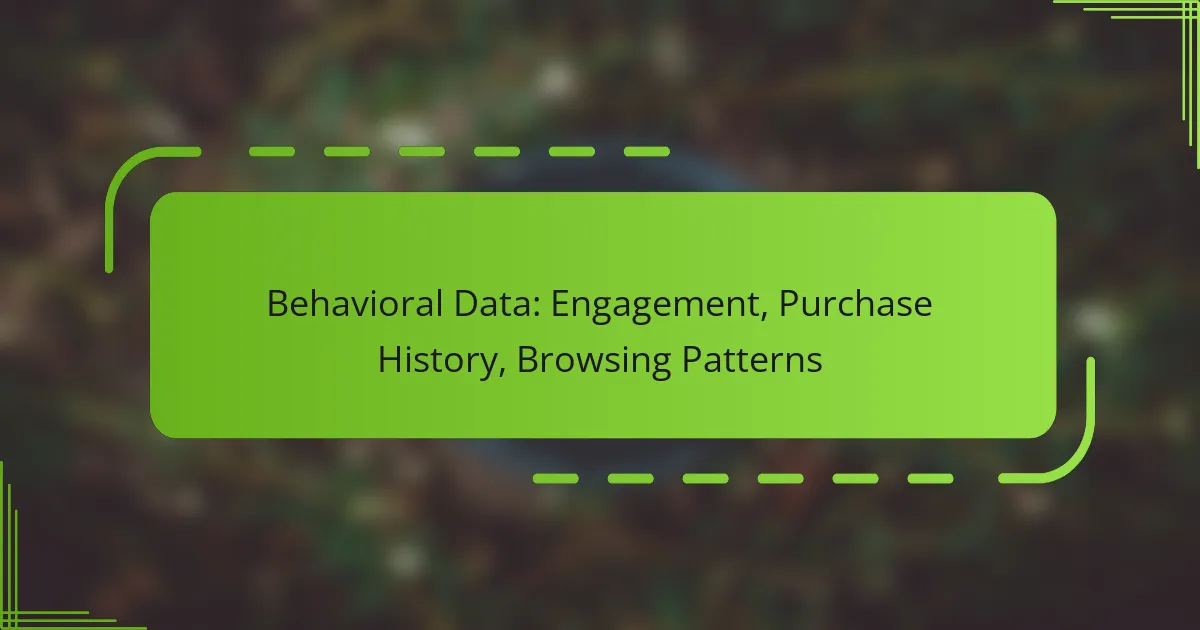 Behavioral Data: Engagement, Purchase History, Browsing Patterns